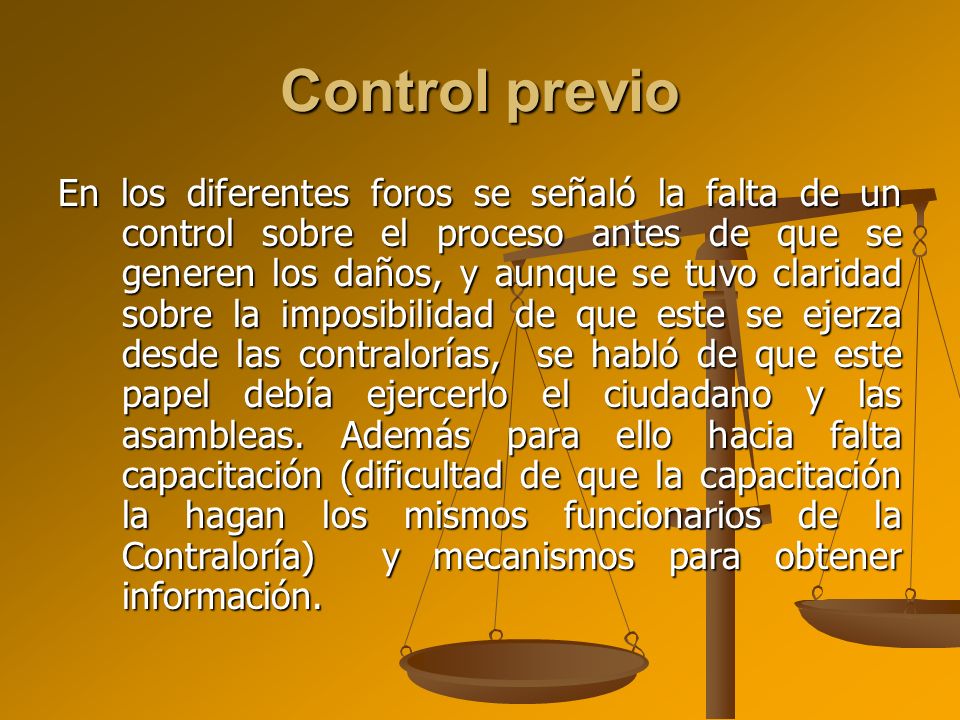 Control previo

En los diferentes foros se señaló la falta de un control sobre el proceso antes de que se generen los daños, y aunque se tuvo claridad sobre la imposibilidad de que este se ejerza desde las contralorías, se habló de que este papel debía ejercerlo el ciudadano y las asambleas. Además para ello hacia falta capacitación (dificultad de que la capacitación la hagan los mismos funcionarios de la Contraloría) y mecanismos para obtener información.